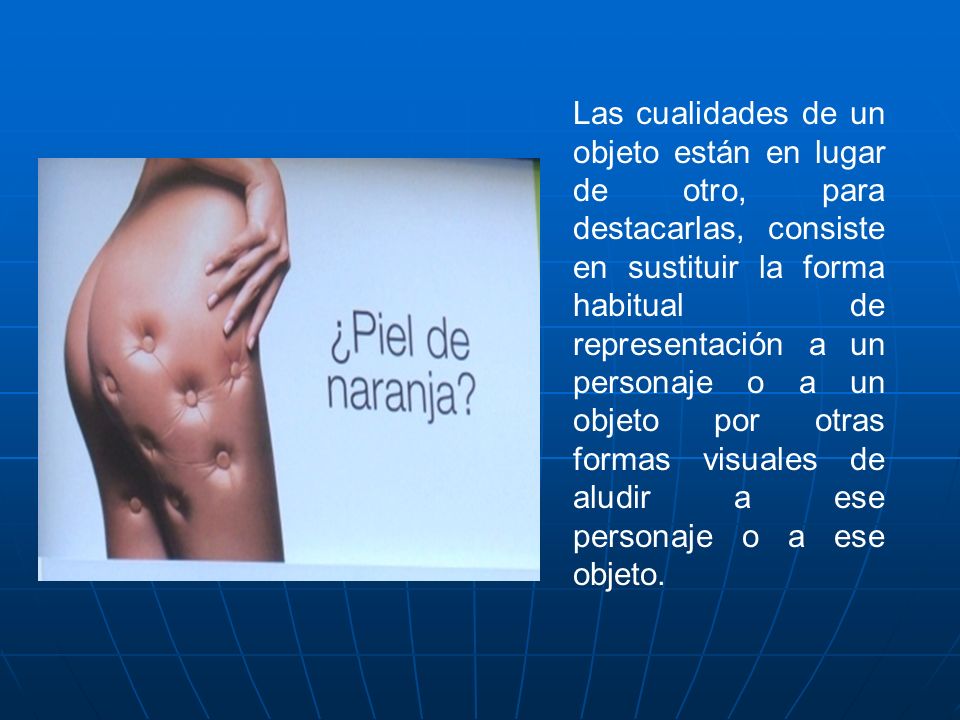 ¿Piel de naranja?

Las cualidades de un objeto están en lugar de otro, para destacarlas, consiste en sustituir la forma habitual de representación a un personaje o a un objeto por otras formas visuales de aludir a ese personaje o a ese objeto.